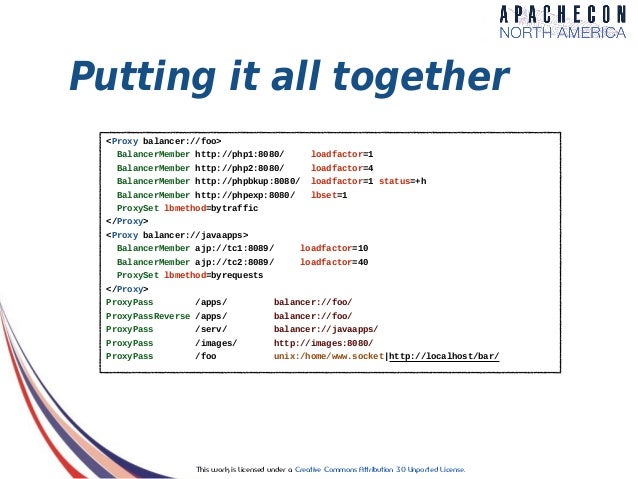 APACHECON
NORTH AMERICA

Putting it all together

<Proxy balancer://foo>
BalancerMember http://php1:8080/ loadfactor=1
BalancerMember http://php2:8080/ loadfactor=4
BalancerMember http://phpbkup:8080/ loadfactor=1 status=+h
BalancerMember http://phpexp:8080/ lbset=1
ProxySet lbmethod=bytraffic
</Proxy>
<Proxy balancer://javaapps>
BalancerMember ajp://tc1:8089/ loadfactor=10
BalancerMember ajp://tc2:8089/ loadfactor=40
ProxySet lbmethod=byrequests
</Proxy>
ProxyPass /apps/ balancer://foo/
ProxyPassReverse /apps/ balancer://foo/
ProxyPass /serv/ balancer://javaapps/
ProxyPass /images/ http://images:8080/
ProxyPass /foo unix:/home/www.socket|http://localhost/bar/

This work is licensed under a Creative Commons Attribution 3.0 Unported License.